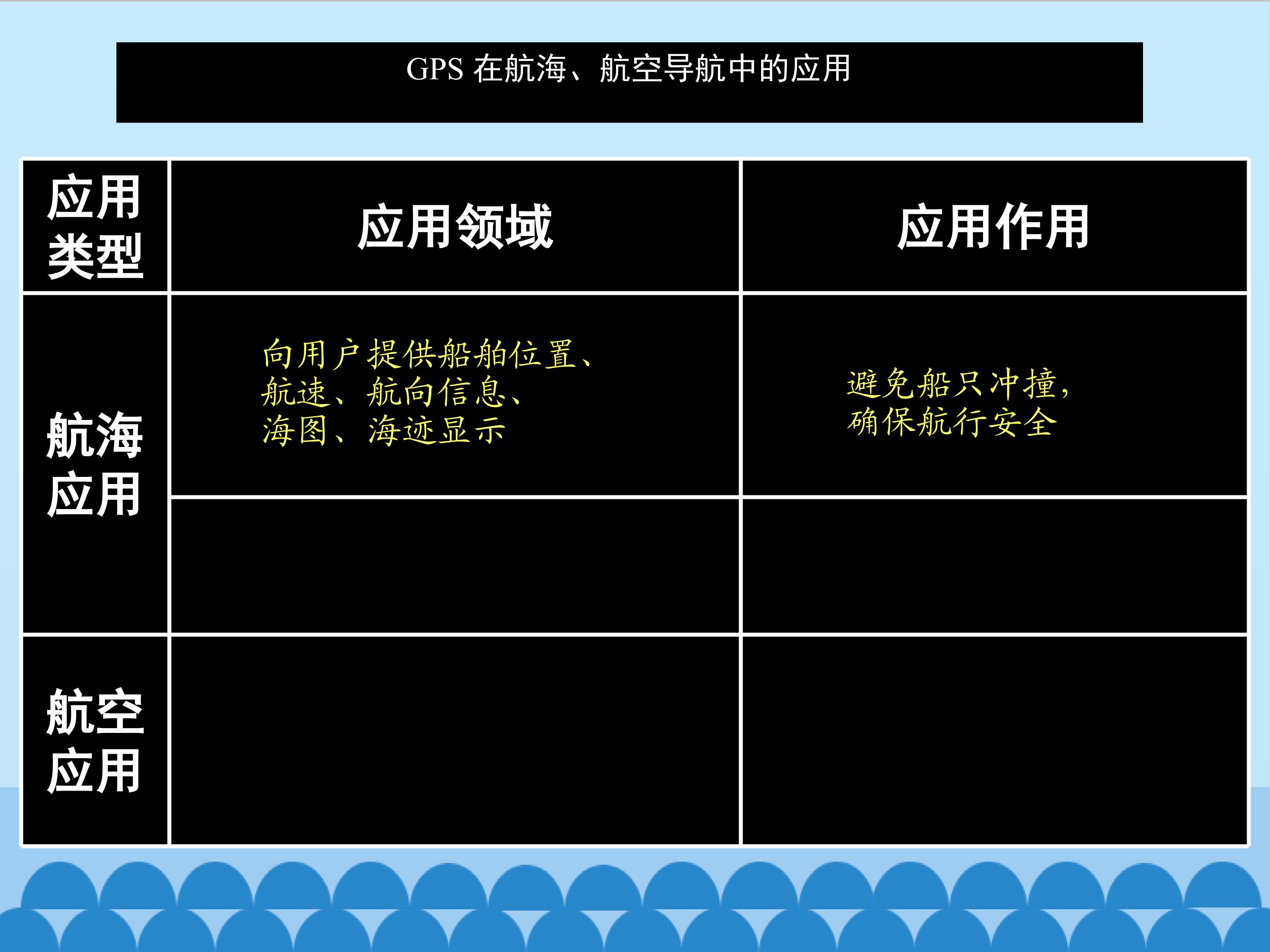 GPS 在航海、航空导航中的应用

| 应用类型 | 应用领域 | 应用作用 |
|---|---|---|
| 航海应用 | 向用户提供船舶位置、航速、航向信息、海图、海迹显示 | 避免船只冲撞，确保航行安全 |
| | | |
| 航空应用 | | |